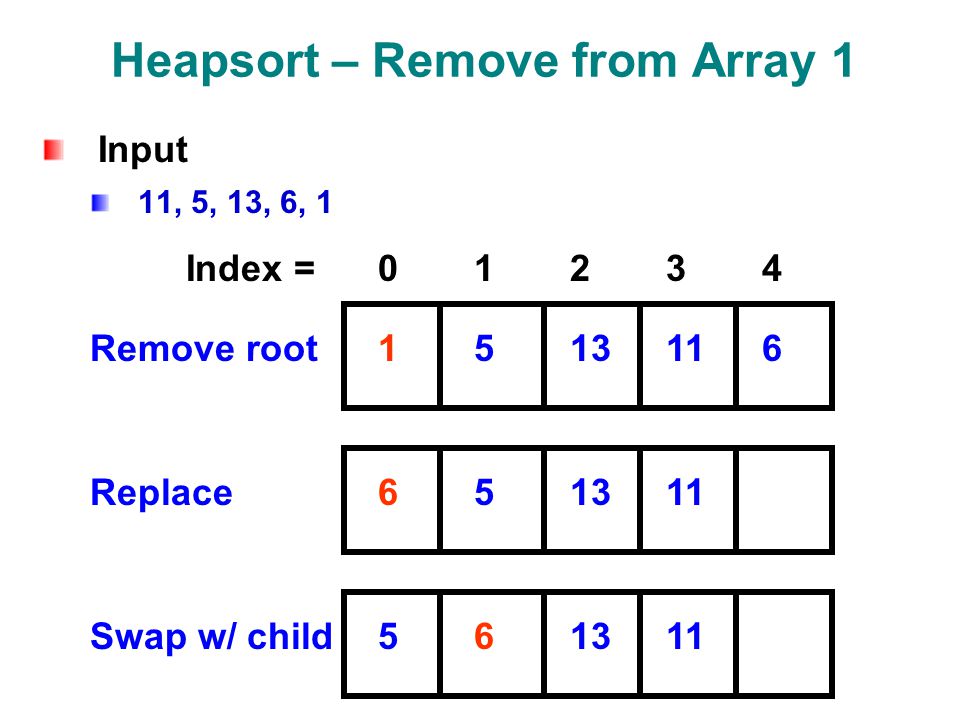 Heapsort – Remove from Array 1

Input

11, 5, 13, 6, 1

| Index = | 0 | 1 | 2 | 3 | 4 |
|---|---|---|---|---|---|
| Remove root | 1 | 5 | 13 | 11 | 6 |
| Replace | 6 | 5 | 13 | 11 | |
| Swap w/ child | 5 | 6 | 13 | 11 | |